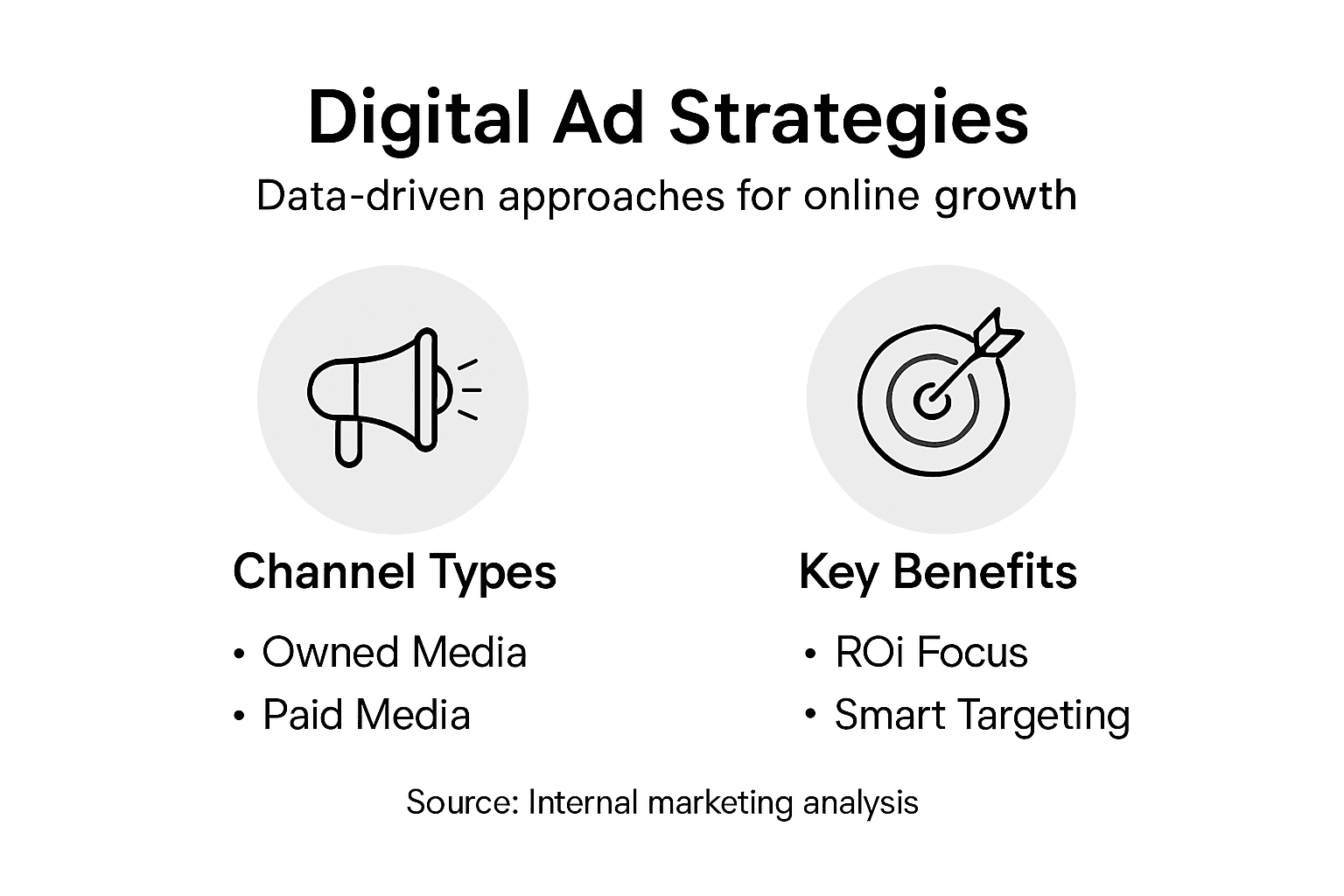 Digital Ad Strategies

Data-driven approaches for online growth

Channel Types

• Owned Media
• Paid Media

Key Benefits

• ROi Focus
• Smart Targeting

Source: Internal marketing analysis